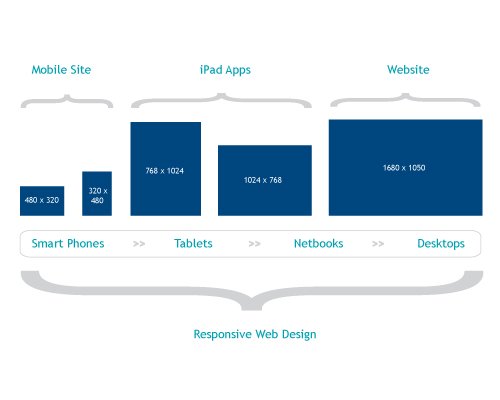 Mobile Site

iPad Apps

Website

480 x 320

320 x 480

768 x 1024

1024 x 768

1680 x 1050

Smart Phones >> Tablets >> Netbooks >> Desktops

Responsive Web Design